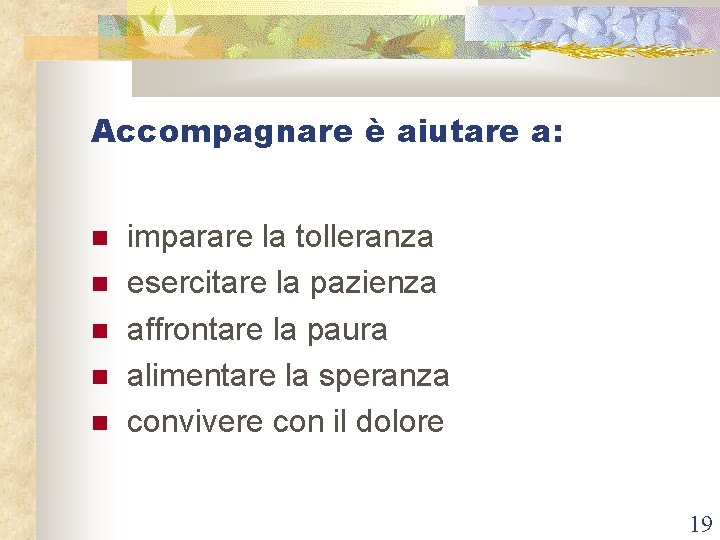 Accompagnare è aiutare a:

- imparare la tolleranza
- esercitare la pazienza
- affrontare la paura
- alimentare la speranza
- convivere con il dolore

19